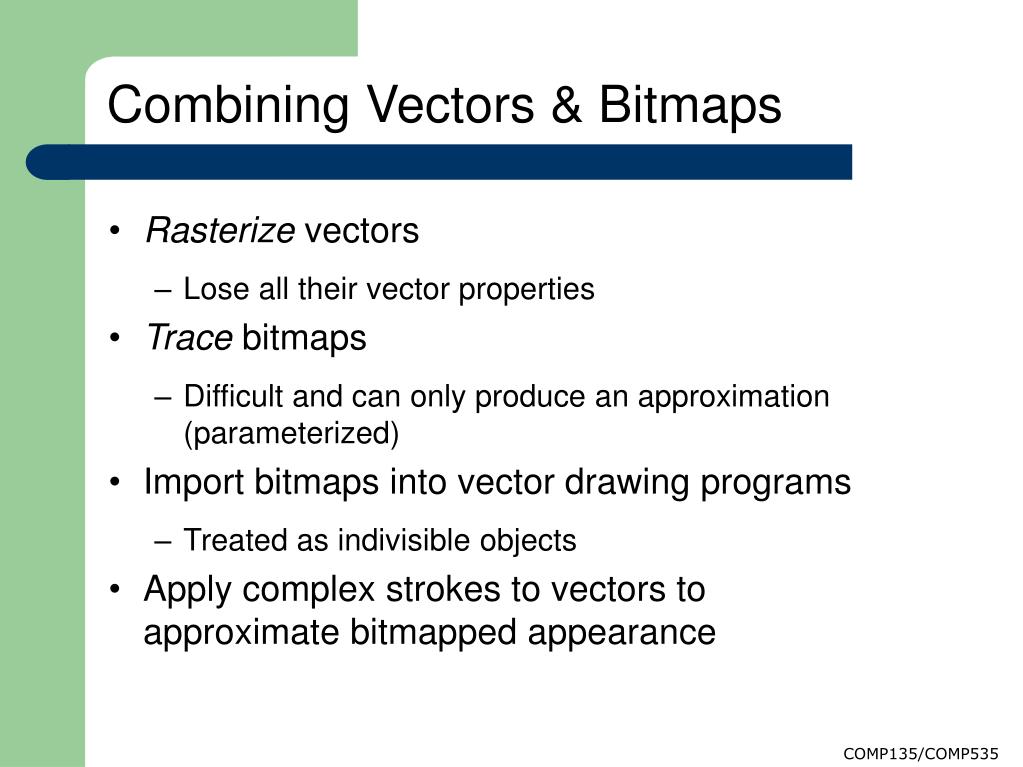 Combining Vectors & Bitmaps

• Rasterize vectors
– Lose all their vector properties
• Trace bitmaps
– Difficult and can only produce an approximation (parameterized)
• Import bitmaps into vector drawing programs
– Treated as indivisible objects
• Apply complex strokes to vectors to approximate bitmapped appearance

COMP135/COMP535